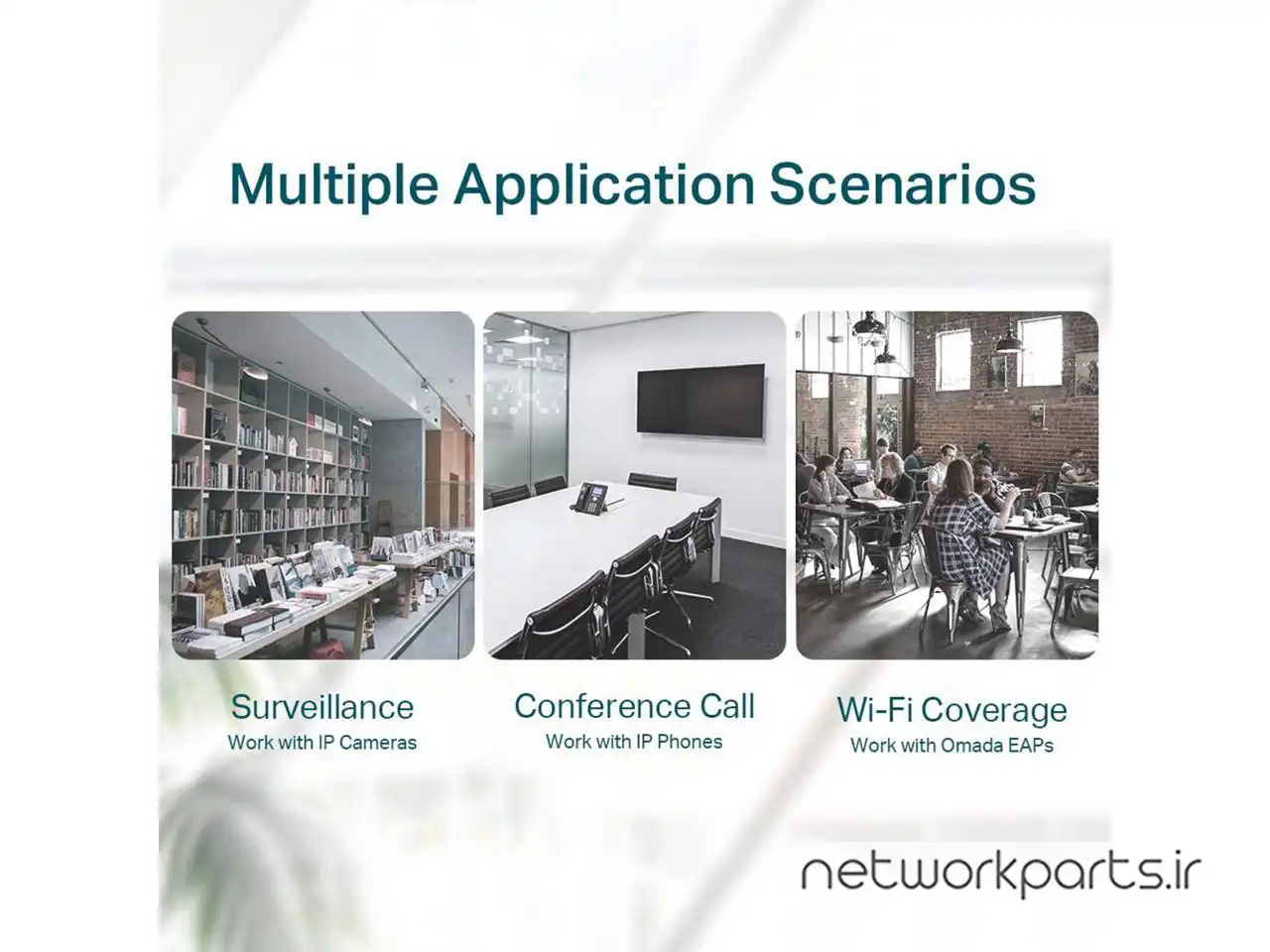 Multiple Application Scenarios

Surveillance
Work with IP Cameras

Conference Call
Work with IP Phones

Wi-Fi Coverage
Work with Omada EAPs

networkparts.ir